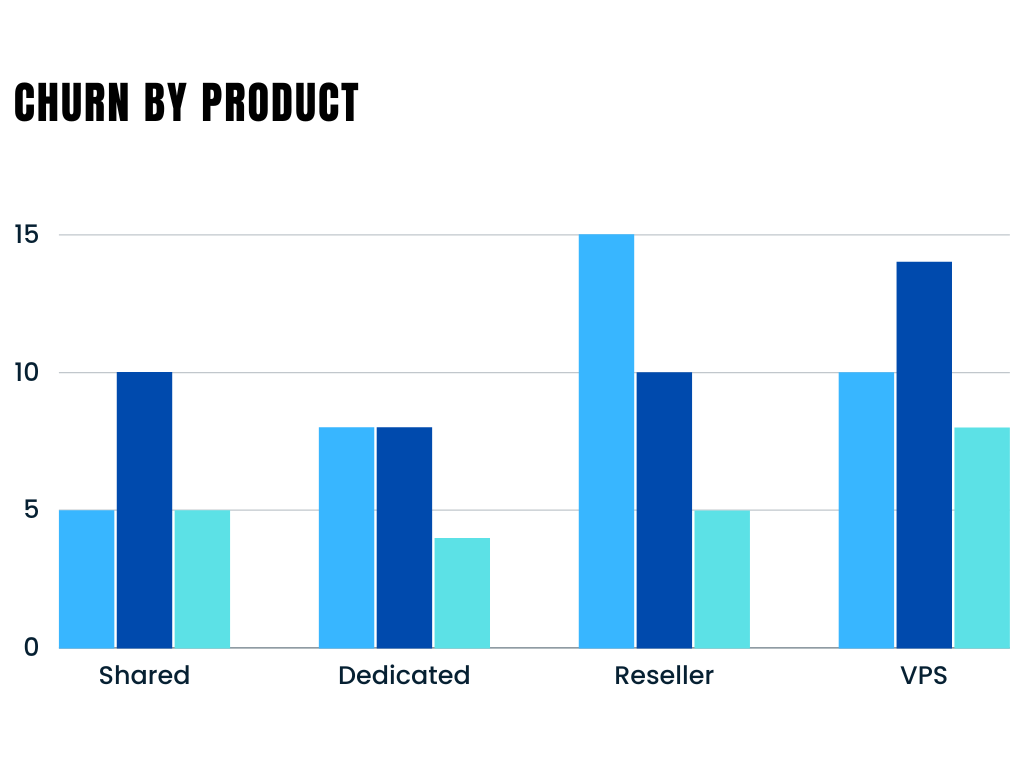 CHURN BY PRODUCT

15
10
5
0

Shared
Dedicated
Reseller
VPS